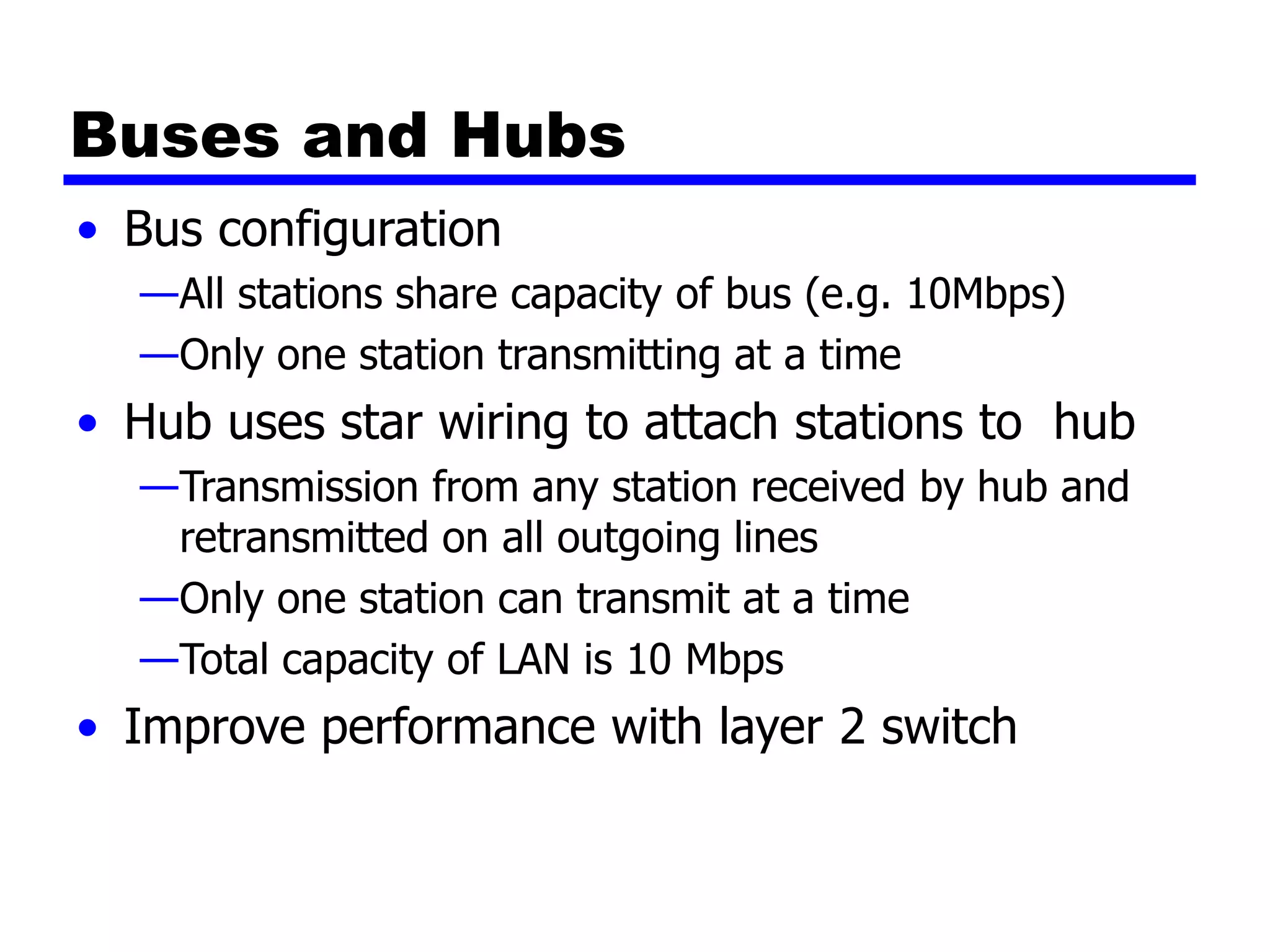 Buses and Hubs

• Bus configuration
—All stations share capacity of bus (e.g. 10Mbps)
—Only one station transmitting at a time
• Hub uses star wiring to attach stations to  hub
—Transmission from any station received by hub and retransmitted on all outgoing lines
—Only one station can transmit at a time
—Total capacity of LAN is 10 Mbps
• Improve performance with layer 2 switch